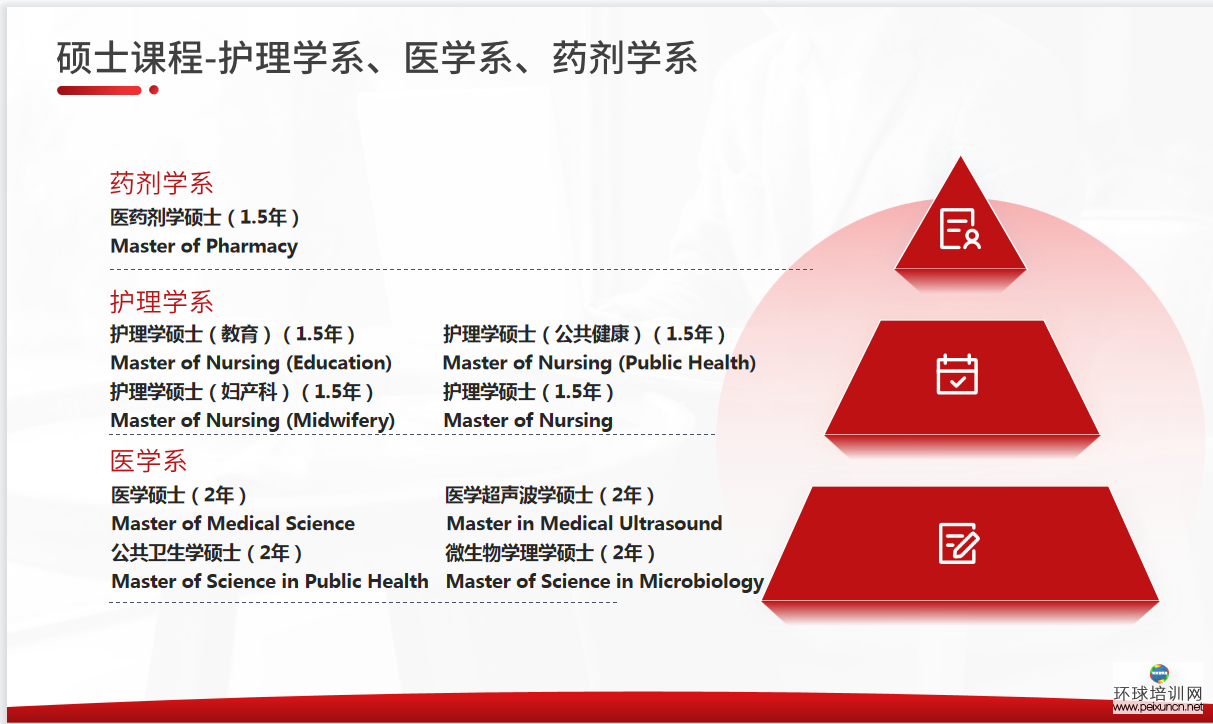 硕士课程-护理学系、医学系、药剂学系

药剂学系
医药剂学硕士（1.5年）
Master of Pharmacy

护理学系
护理学硕士（教育）（1.5年）
Master of Nursing (Education)
护理学硕士（妇产科）（1.5年）
Master of Nursing (Midwifery)

护理学硕士（公共健康）（1.5年）
Master of Nursing (Public Health)
护理学硕士（1.5年）
Master of Nursing

医学系
医学硕士（2年）
Master of Medical Science
公共卫生学硕士（2年）
Master of Science in Public Health

医学超声波学硕士（2年）
Master in Medical Ultrasound
微生物学理学硕士（2年）
Master of Science in Microbiology

环球培训网
www.peixuncn.net